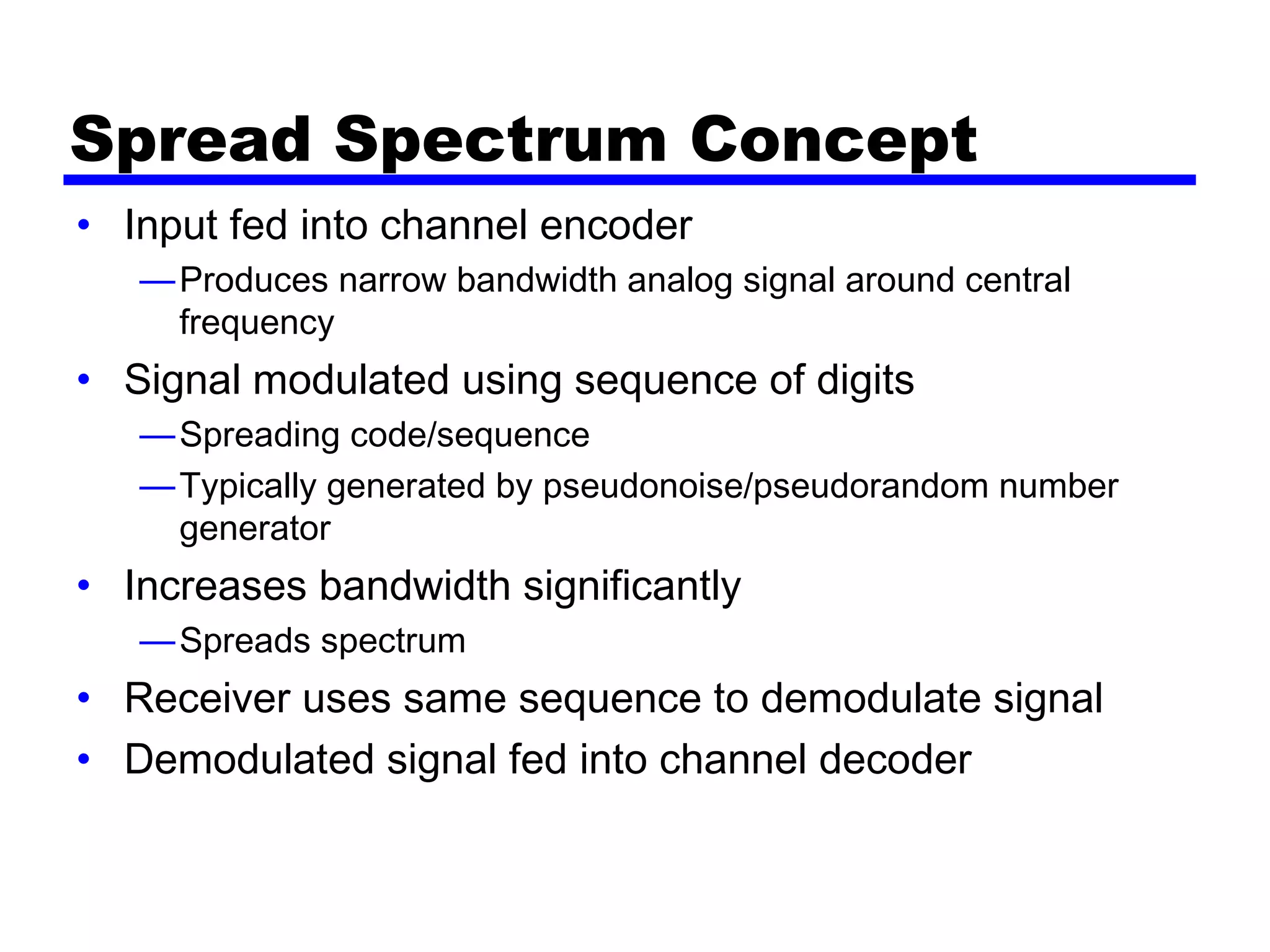 Spread Spectrum Concept

• Input fed into channel encoder
—Produces narrow bandwidth analog signal around central frequency
• Signal modulated using sequence of digits
—Spreading code/sequence
—Typically generated by pseudonoise/pseudorandom number generator
• Increases bandwidth significantly
—Spreads spectrum
• Receiver uses same sequence to demodulate signal
• Demodulated signal fed into channel decoder